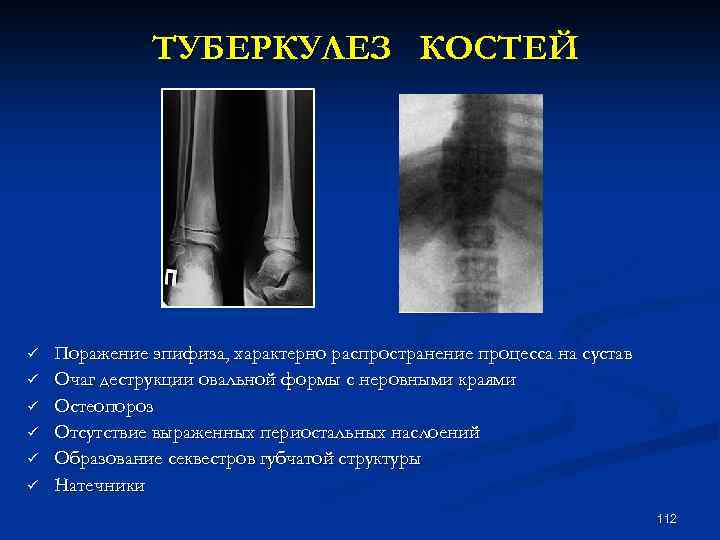 ТУБЕРКУЛЕЗ КОСТЕЙ

П

✓ Поражение эпифиза, характерно распространение процесса на сустав
✓ Очаг деструкции овальной формы с неровными краями
✓ Остеопороз
✓ Отсутствие выраженных периостальных наслоений
✓ Образование секвестров губчатой структуры
✓ Натечники

112